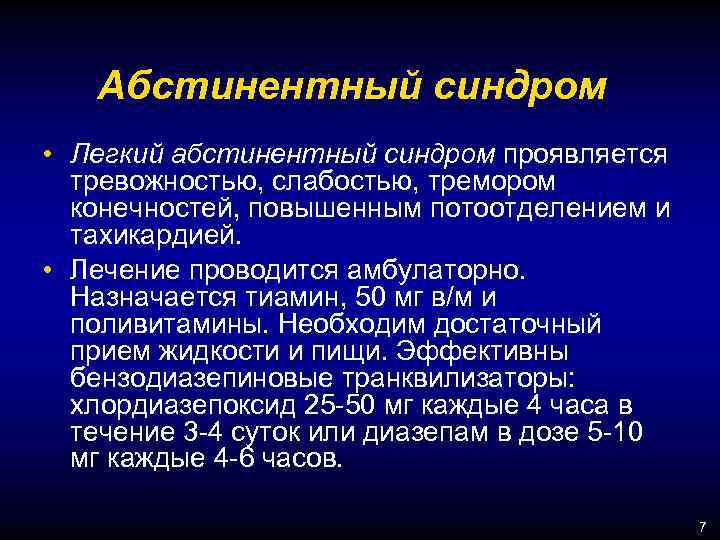 Абстинентный синдром

• Легкий абстинентный синдром проявляется тревожностью, слабостью, тремором конечностей, повышенным потоотделением и тахикардией.

• Лечение проводится амбулаторно. Назначается тиамин, 50 мг в/м и поливитамины. Необходим достаточный прием жидкости и пищи. Эффективны бензодиазепиновые транквилизаторы: хлордиазепоксид 25-50 мг каждые 4 часа в течение 3-4 суток или диазепам в дозе 5-10 мг каждые 4-6 часов.

7